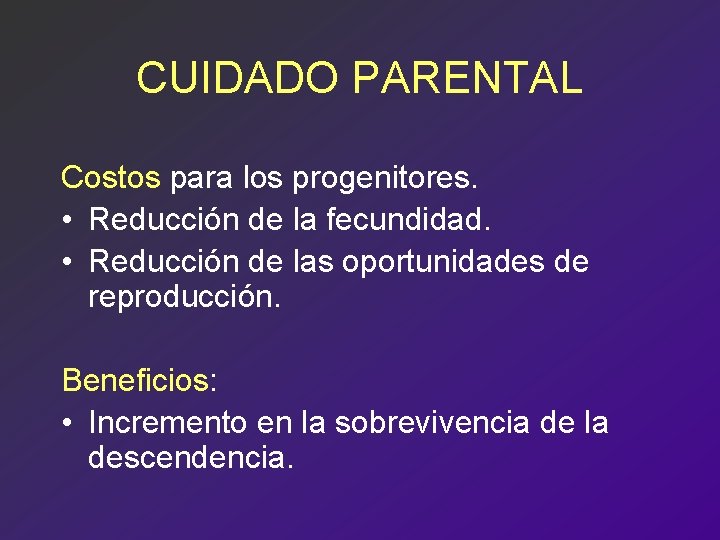 CUIDADO PARENTAL

Costos para los progenitores.
• Reducción de la fecundidad.
• Reducción de las oportunidades de reproducción.

Beneficios:
• Incremento en la sobrevivencia de la descendencia.